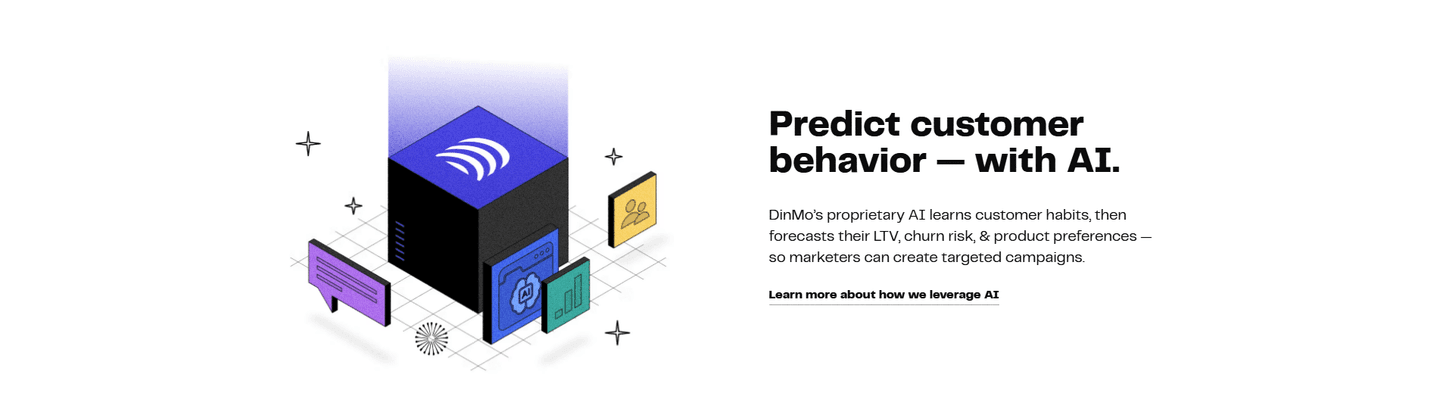 AI

Predict customer behavior — with AI.

DinMo's proprietary AI learns customer habits, then forecasts their LTV, churn risk, & product preferences — so marketers can create targeted campaigns.

Learn more about how we leverage AI